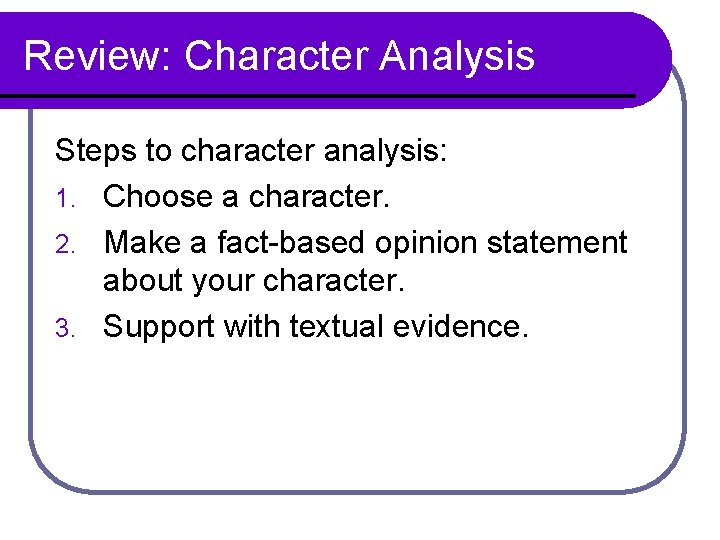 Review: Character Analysis

Steps to character analysis:

1. Choose a character.
2. Make a fact-based opinion statement about your character.
3. Support with textual evidence.